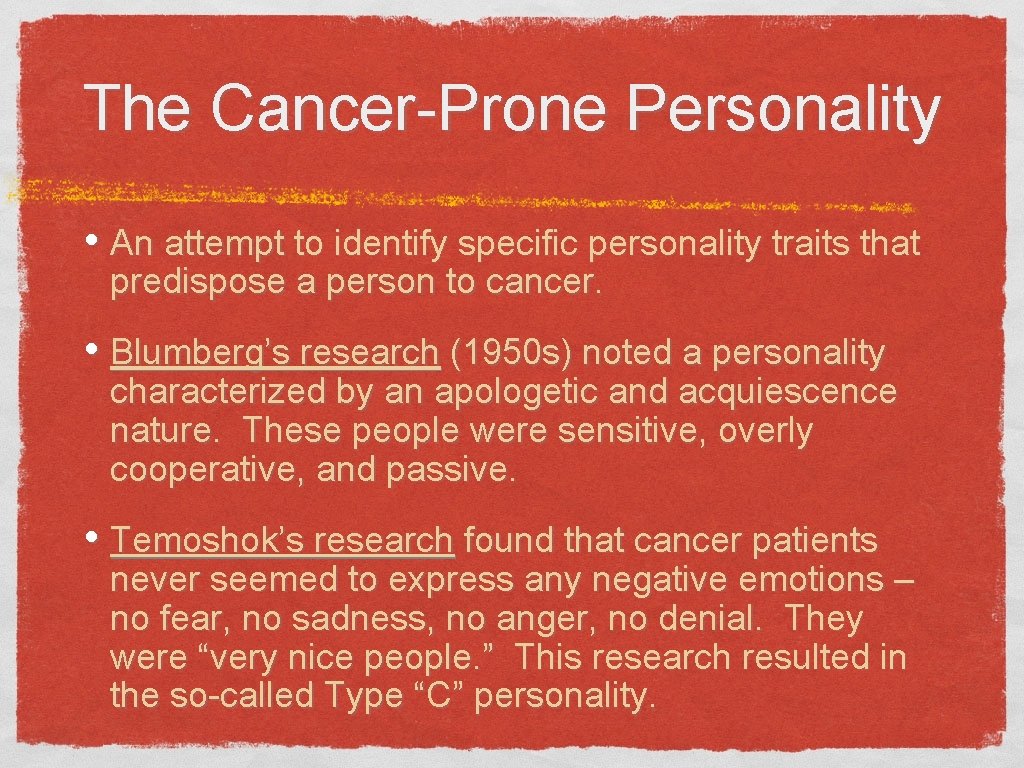 The Cancer-Prone Personality

• An attempt to identify specific personality traits that predispose a person to cancer.

• Blumberg's research (1950s) noted a personality characterized by an apologetic and acquiescence nature. These people were sensitive, overly cooperative, and passive.

• Temoshok's research found that cancer patients never seemed to express any negative emotions – no fear, no sadness, no anger, no denial. They were "very nice people." This research resulted in the so-called Type "C" personality.